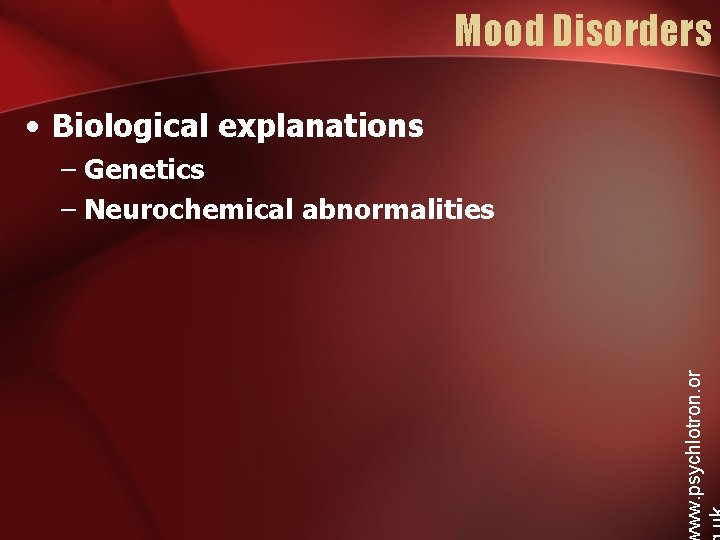 Mood Disorders

• Biological explanations
– Genetics
– Neurochemical abnormalities

www.psychlotron.org.uk